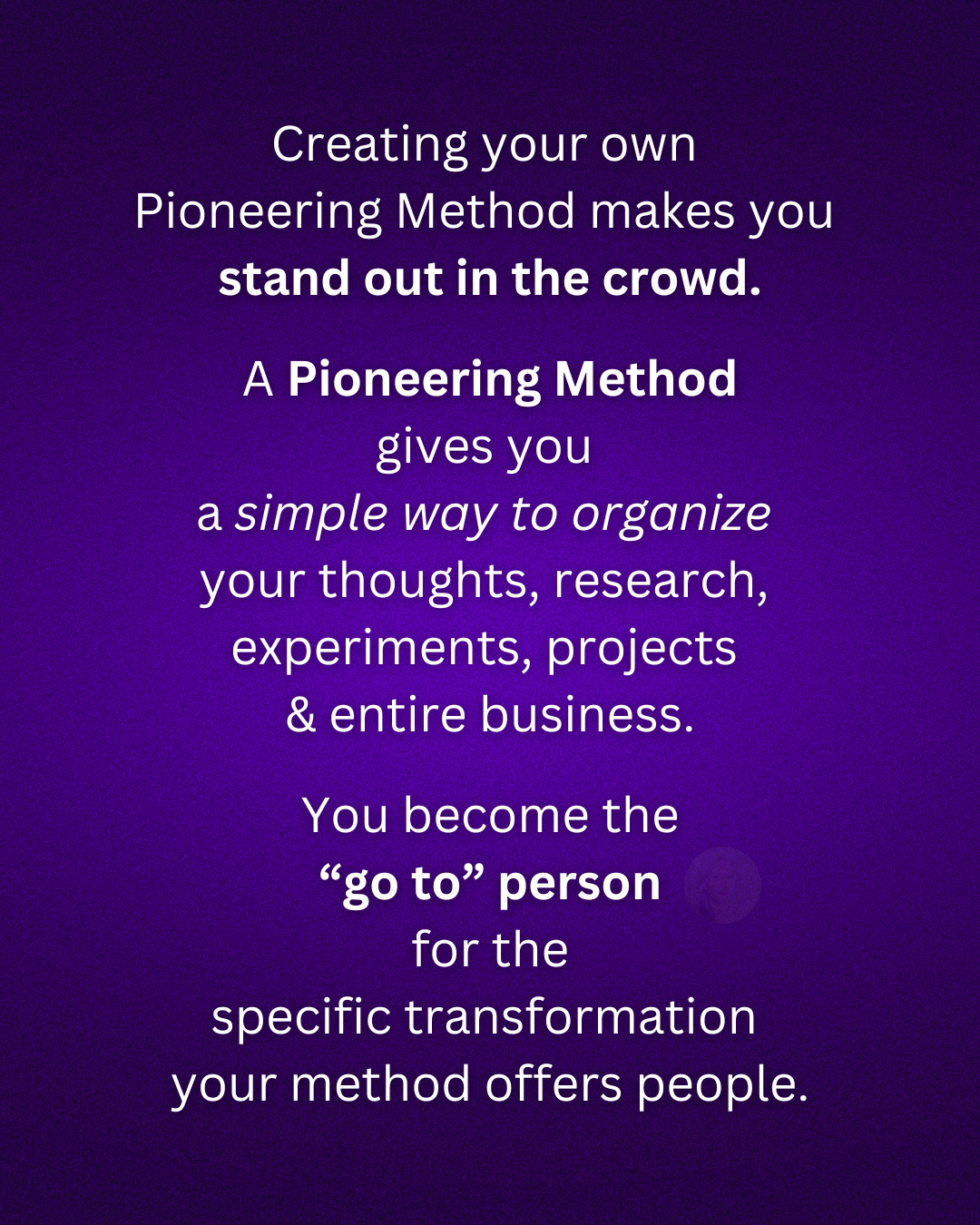 Creating your own Pioneering Method makes you stand out in the crowd.

A Pioneering Method gives you a simple way to organize your thoughts, research, experiments, projects & entire business.

You become the “go to” person for the specific transformation your method offers people.